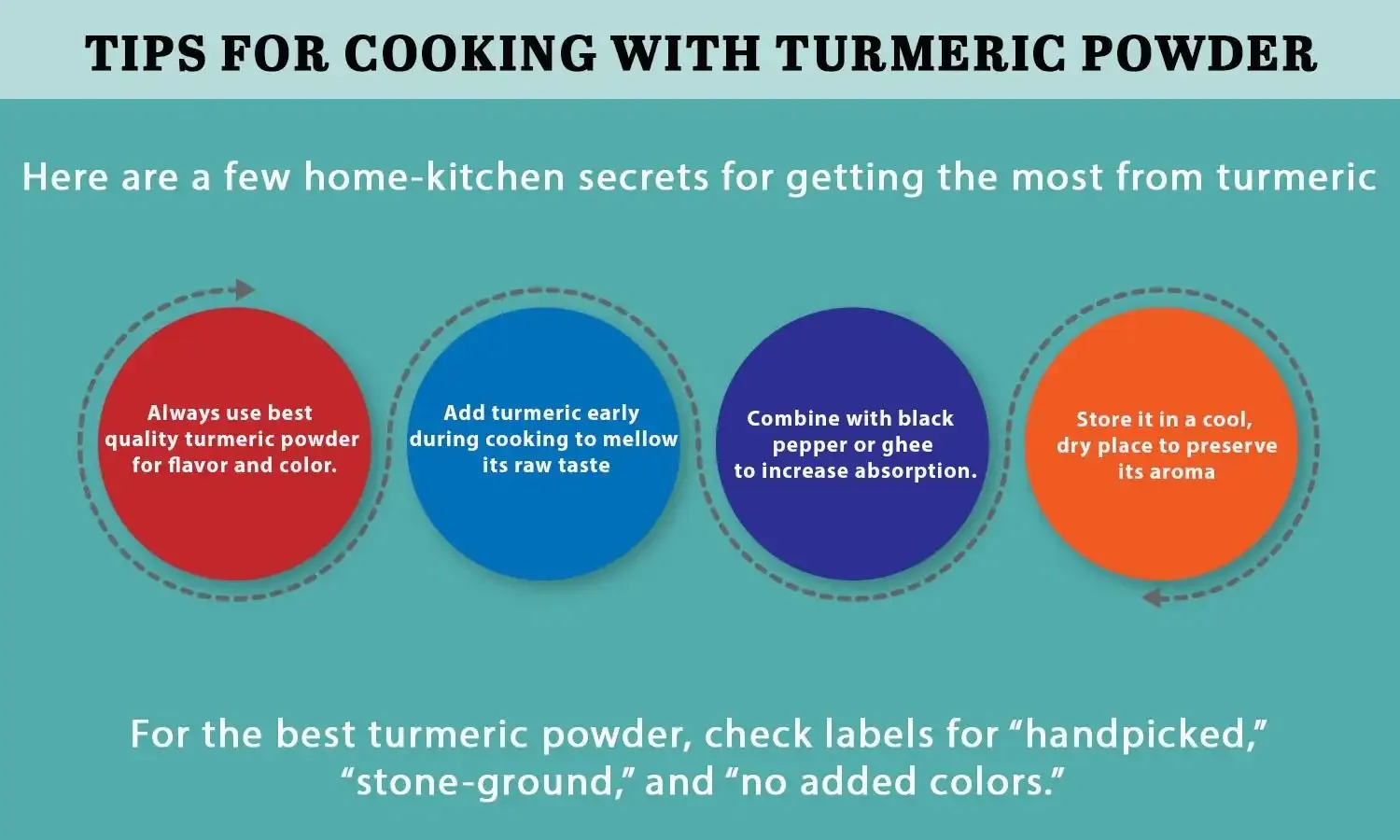 TIPS FOR COOKING WITH TURMERIC POWDER

Here are a few home-kitchen secrets for getting the most from turmeric

Always use best quality turmeric powder for flavor and color.

Add turmeric early during cooking to mellow its raw taste

Combine with black pepper or ghee to increase absorption.

Store it in a cool, dry place to preserve its aroma

For the best turmeric powder, check labels for “handpicked,” “stone-ground,” and “no added colors.”